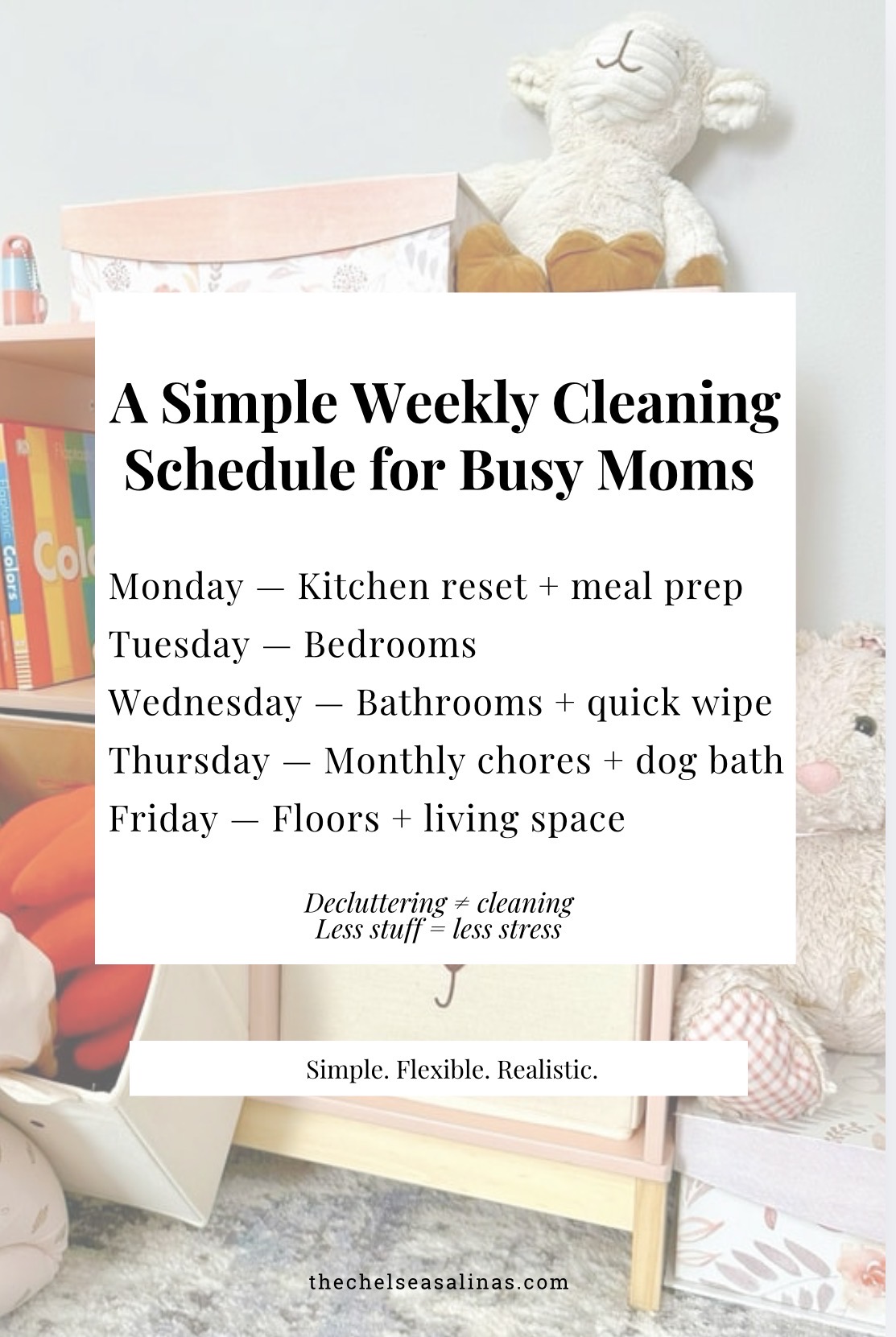 A Simple Weekly Cleaning Schedule for Busy Moms

Monday — Kitchen reset + meal prep
Tuesday — Bedrooms
Wednesday — Bathrooms + quick wipe
Thursday — Monthly chores + dog bath
Friday — Floors + living space

Decluttering ≠ cleaning
Less stuff = less stress

Simple. Flexible. Realistic.

thechelseasalinas.com